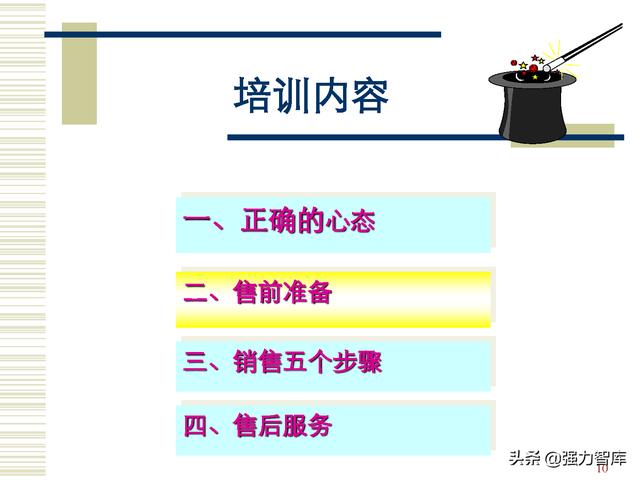 培训内容

一、正确的心态

二、售前准备

三、销售五个步骤

四、售后服务

头条 @强力智库

10